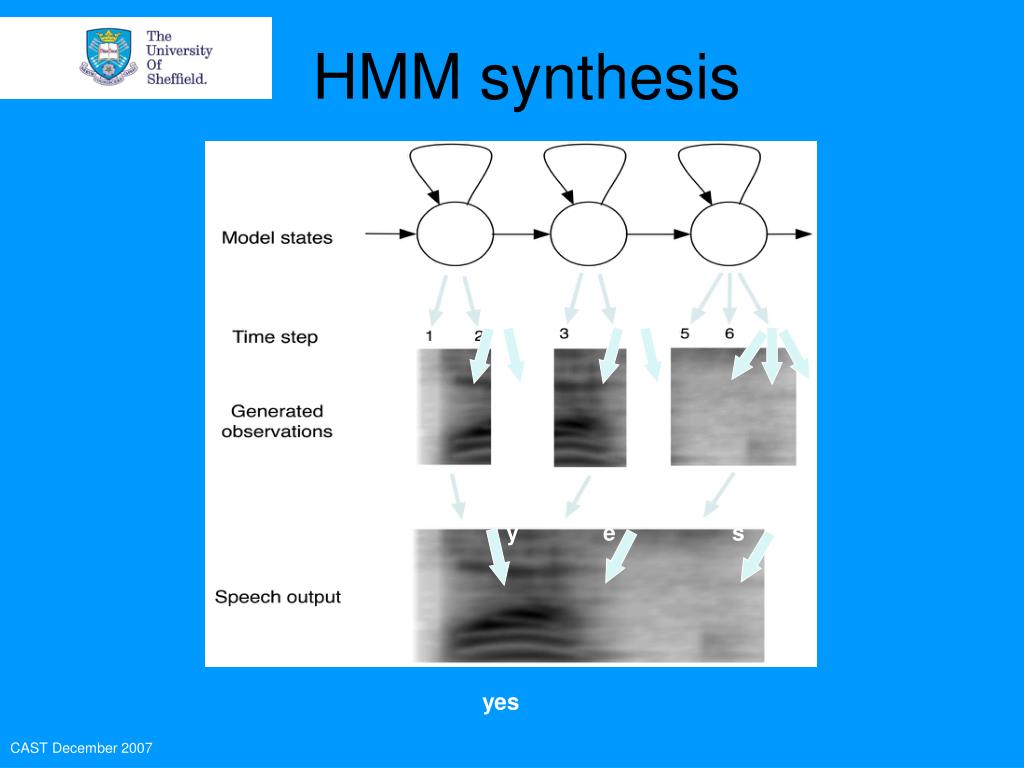 The University Of Sheffield.

HMM synthesis

Model states

Time step

1 2 3 5 6

Generated observations

y e s

Speech output

yes

CAST December 2007